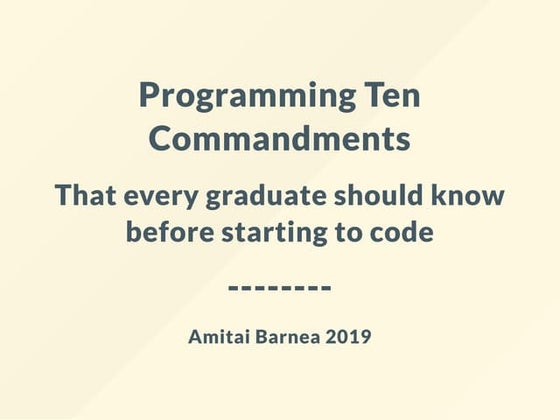 Programming Ten Commandments

That every graduate should know before starting to code

--------

Amitai Barnea 2019